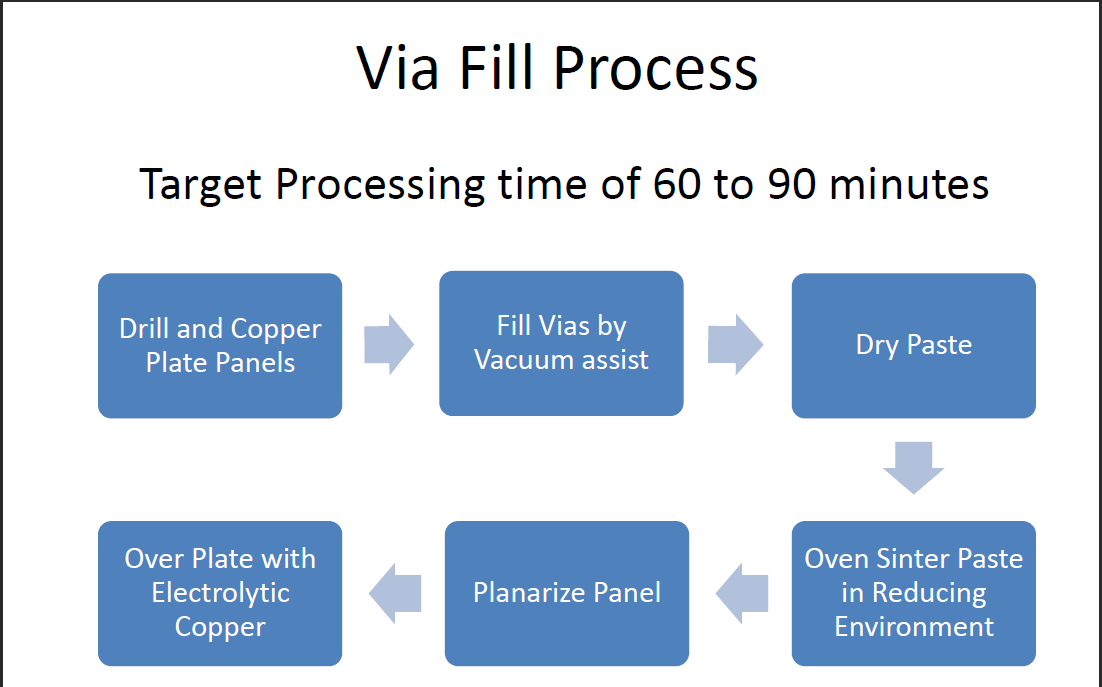 Via Fill Process

Target Processing time of 60 to 90 minutes

Drill and Copper Plate Panels

Fill Vias by Vacuum assist

Dry Paste

Oven Sinter Paste in Reducing Environment

Planarize Panel

Over Plate with Electrolytic Copper